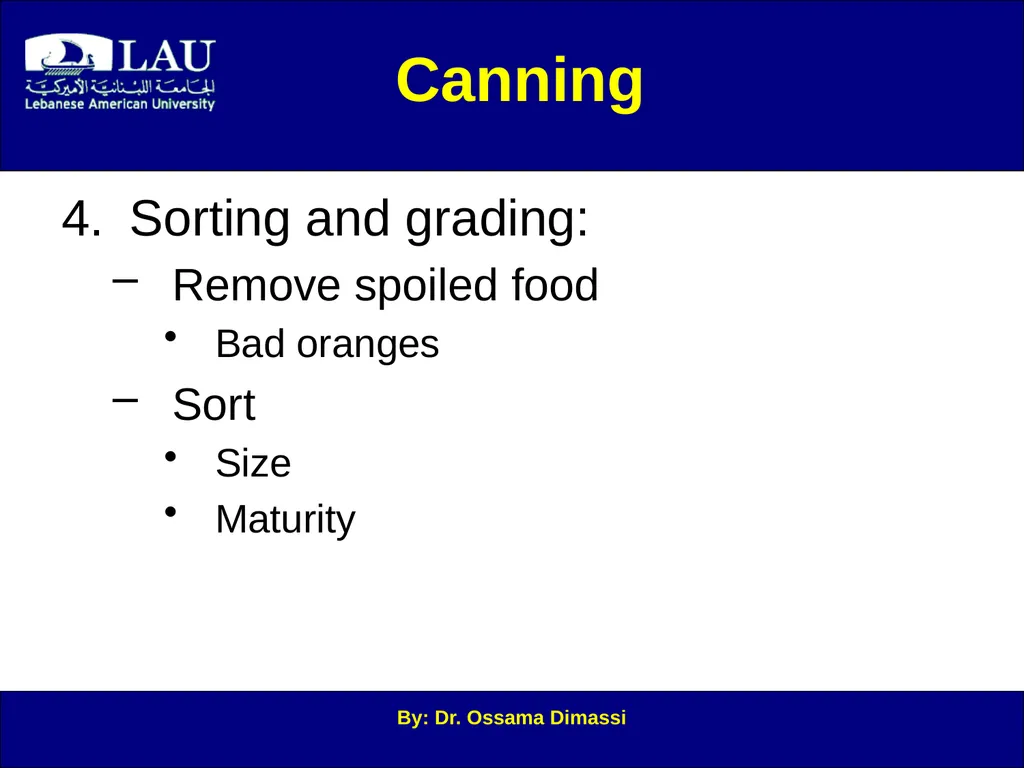 LAU
الجامعة اللبنانية الأميركية
Lebanese American University

Canning

4. Sorting and grading:

– Remove spoiled food

• Bad oranges

– Sort

• Size

• Maturity

By: Dr. Ossama Dimassi